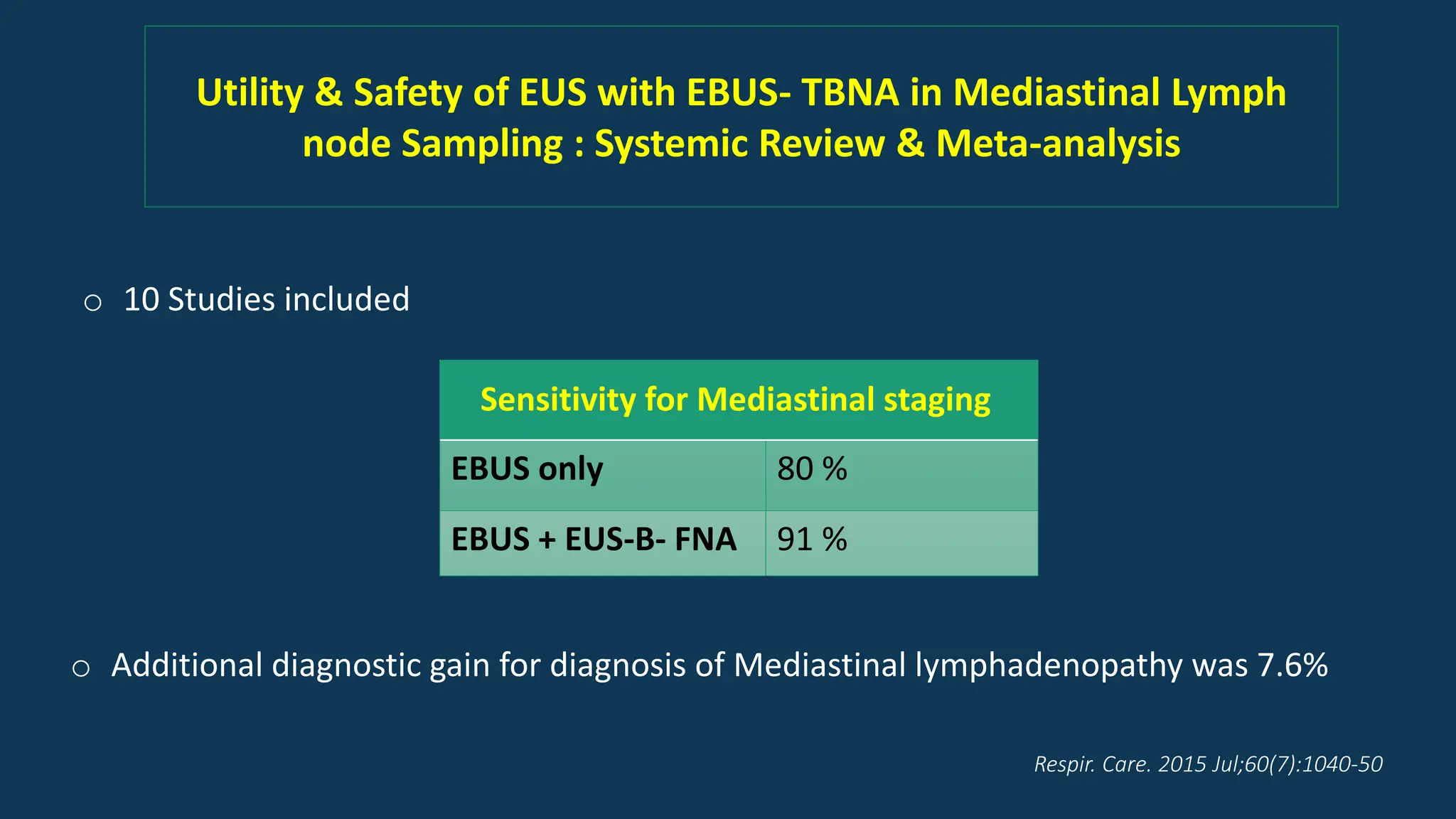 Utility & Safety of EUS with EBUS- TBNA in Mediastinal Lymph node Sampling : Systemic Review & Meta-analysis

○ 10 Studies included

| Sensitivity for Mediastinal staging | |
|---|---|
| EBUS only | 80 % |
| EBUS + EUS-B- FNA | 91 % |

○ Additional diagnostic gain for diagnosis of Mediastinal lymphadenopathy was 7.6%

Respir. Care. 2015 Jul;60(7):1040-50